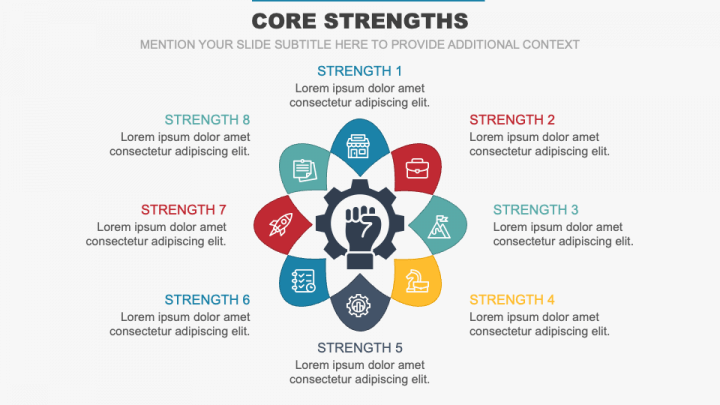 CORE STRENGTHS

MENTION YOUR SLIDE SUBTITLE HERE TO PROVIDE ADDITIONAL CONTEXT

STRENGTH 1
Lorem ipsum dolor amet consectetur adipiscing elit.

STRENGTH 2
Lorem ipsum dolor amet consectetur adipiscing elit.

STRENGTH 3
Lorem ipsum dolor amet consectetur adipiscing elit.

STRENGTH 4
Lorem ipsum dolor amet consectetur adipiscing elit.

STRENGTH 5
Lorem ipsum dolor amet consectetur adipiscing elit.

STRENGTH 6
Lorem ipsum dolor amet consectetur adipiscing elit.

STRENGTH 7
Lorem ipsum dolor amet consectetur adipiscing elit.

STRENGTH 8
Lorem ipsum dolor amet consectetur adipiscing elit.